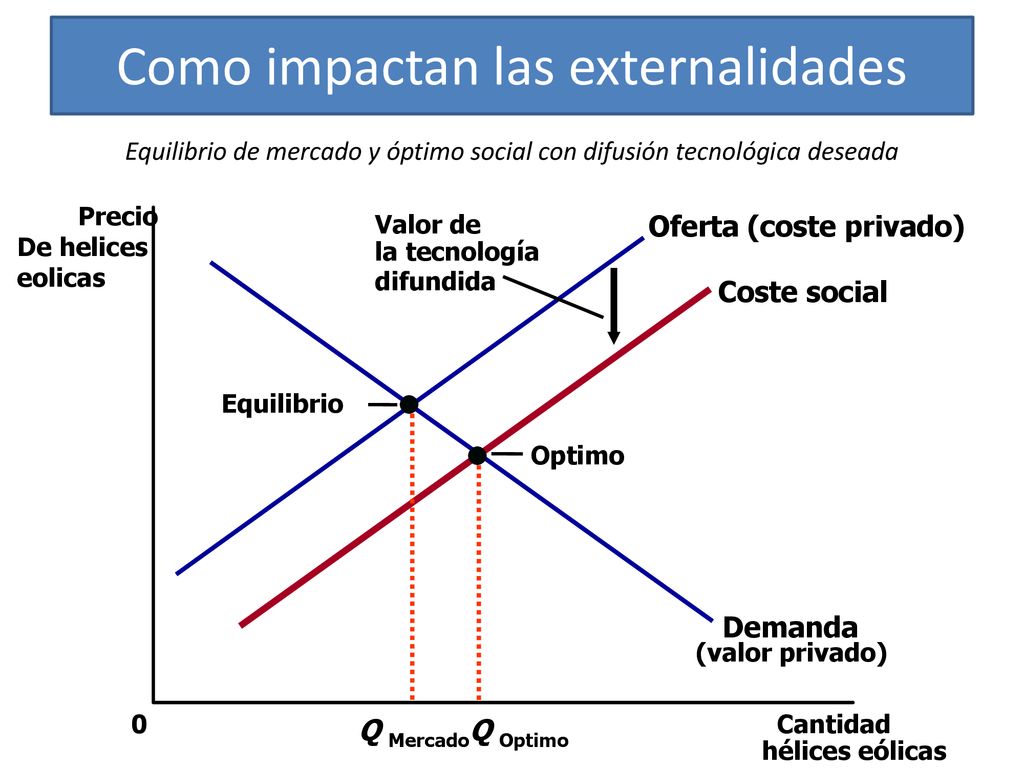 Como impactan las externalidades

Equilibrio de mercado y óptimo social con difusión tecnológica deseada

Precio
De helices
eolicas

Valor de
la tecnología
difundida

Oferta (coste privado)

Coste social

Equilibrio

Optimo

Demanda
(valor privado)

0

$Q_{Mercado}$ $Q_{Optimo}$

Cantidad
hélices eólicas